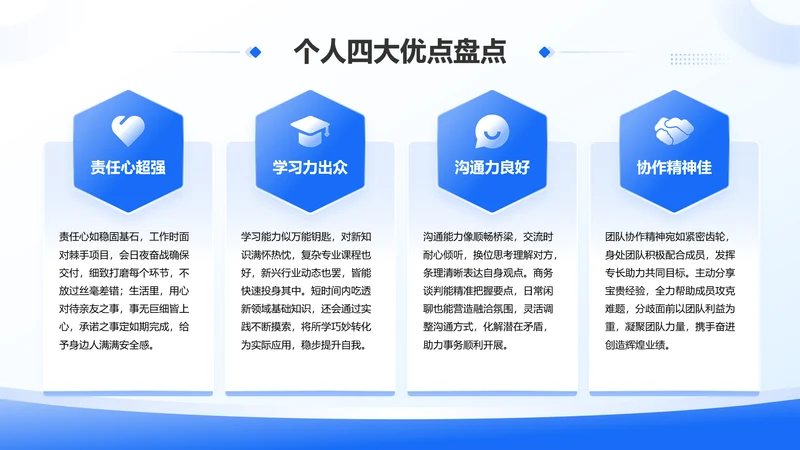 个人四大优点盘点

责任心超强

责任心如稳固基石，工作时面对棘手项目，会日夜奋战确保交付，细致打磨每个环节，不放过丝毫差错；生活里，用心对待亲友之事，事无巨细皆上心，承诺之事定如期完成，给予身边人满满安全感。

学习力出众

学习能力似万能钥匙，对新知识满怀热忱，复杂专业课程也好，新兴行业动态也罢，皆能快速投身其中。短时间内吃透新领域基础知识，还会通过实践不断摸索，将所学巧妙转化为实际应用，稳步提升自我。

沟通力良好

沟通能力像顺畅桥梁，交流时耐心倾听，换位思考理解对方，条理清晰表达自身观点。商务谈判能精准把握要点，日常闲聊也能营造融洽氛围，灵活调整沟通方式，化解潜在矛盾，助力事务顺利开展。

协作精神佳

团队协作精神宛如紧密齿轮，身处团队积极配合成员，发挥专长助力共同目标。主动分享宝贵经验，全力帮助成员攻克难题，分歧面前以团队利益为重，凝聚团队力量，携手奋进创造辉煌业绩。